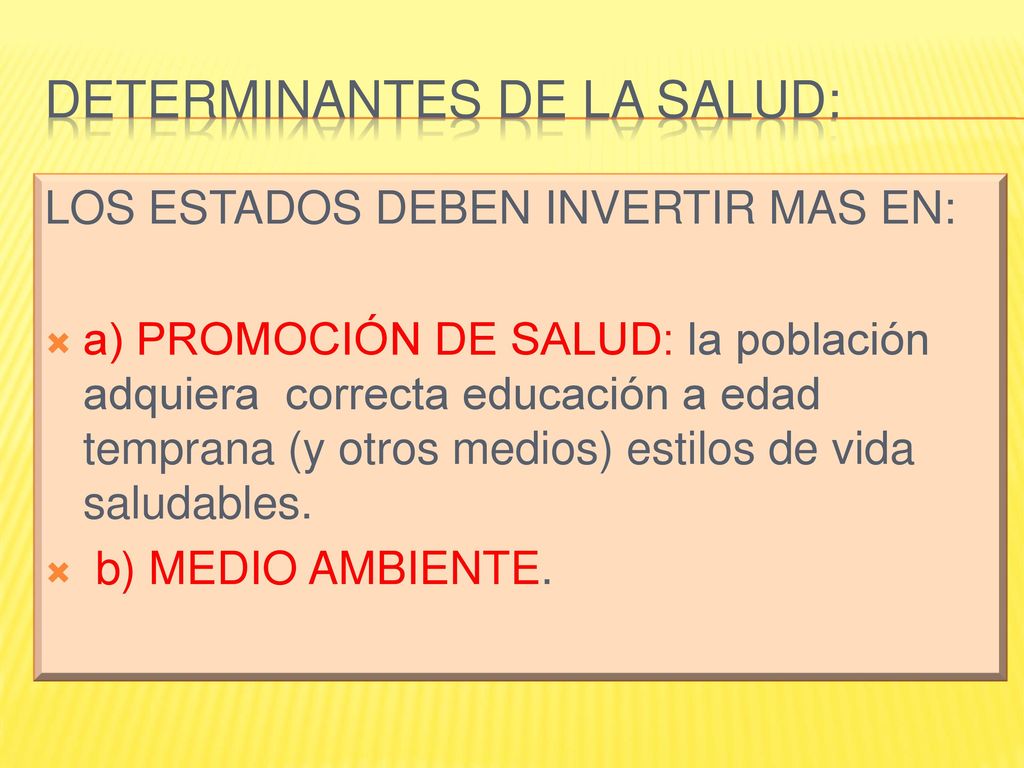 DETERMINANTES DE LA SALUD:

LOS ESTADOS DEBEN INVERTIR MAS EN:

a) PROMOCIÓN DE SALUD: la población adquiera correcta educación a edad temprana (y otros medios) estilos de vida saludables.

b) MEDIO AMBIENTE.